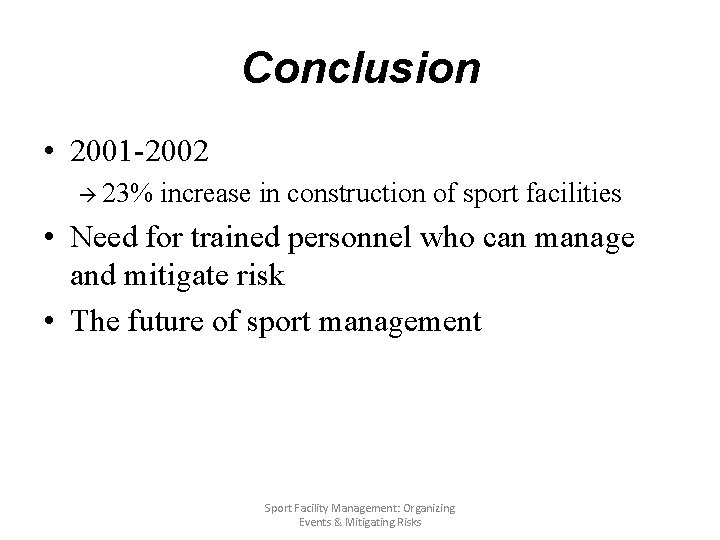 Conclusion

• 2001-2002
→ 23% increase in construction of sport facilities

• Need for trained personnel who can manage and mitigate risk

• The future of sport management

Sport Facility Management: Organizing Events & Mitigating Risks